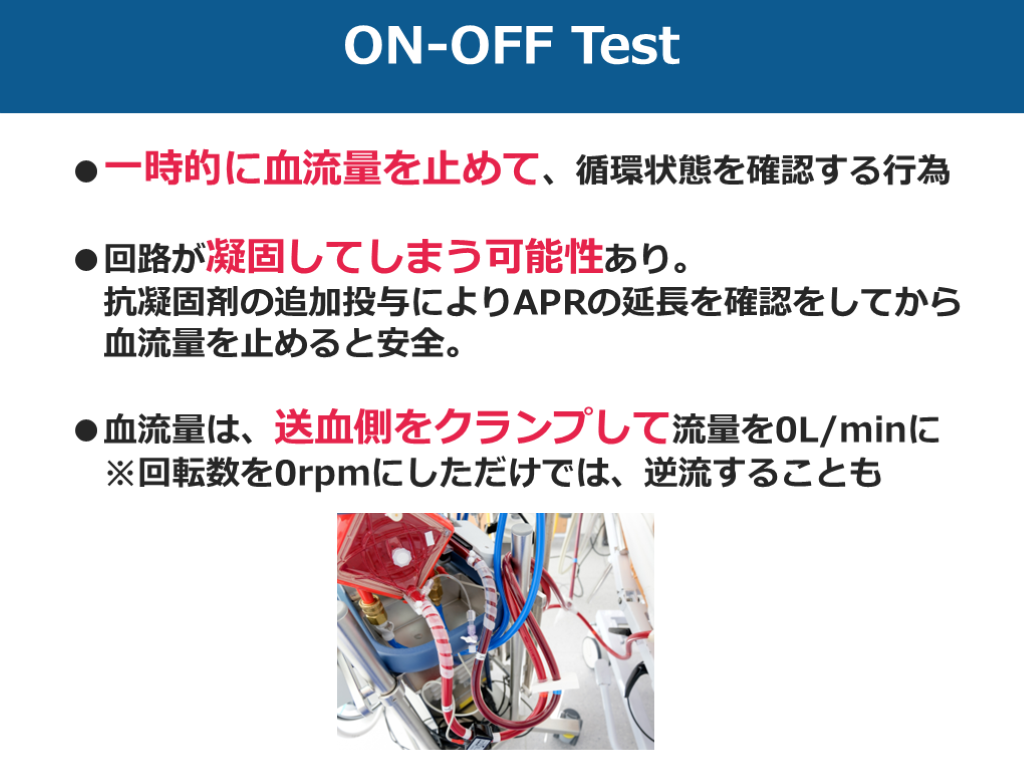 ON-OFF Test

●一時的に血流量を止めて、循環状態を確認する行為

●回路が凝固してしまう可能性あり。
抗凝固剤の追加投与によりAPRの延長を確認をしてから血流量を止めると安全。

●血流量は、送血側をクランプして流量を0L/minに
※回転数を0rpmにしただけでは、逆流することも